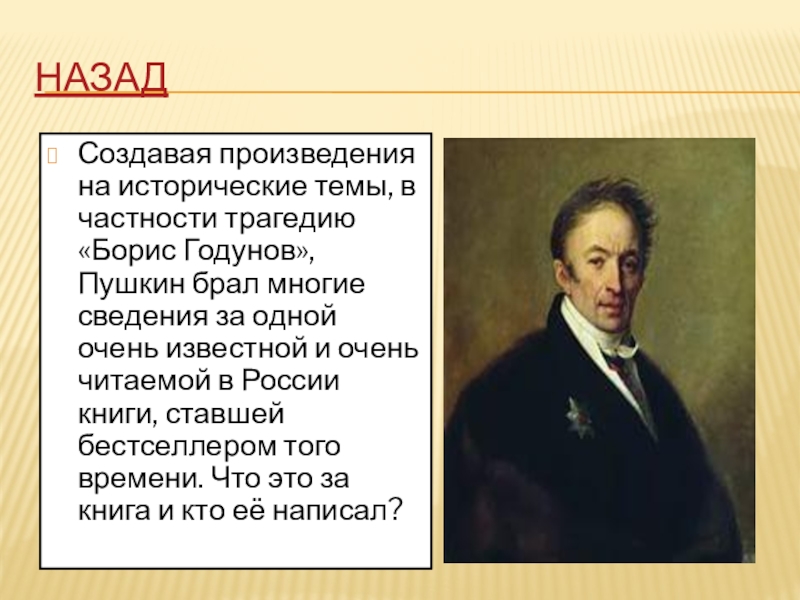 НАЗАД

Создавая произведения на исторические темы, в частности трагедию «Борис Годунов», Пушкин брал многие сведения за одной очень известной и очень читаемой в России книги, ставшей бестселлером того времени. Что это за книга и кто её написал?